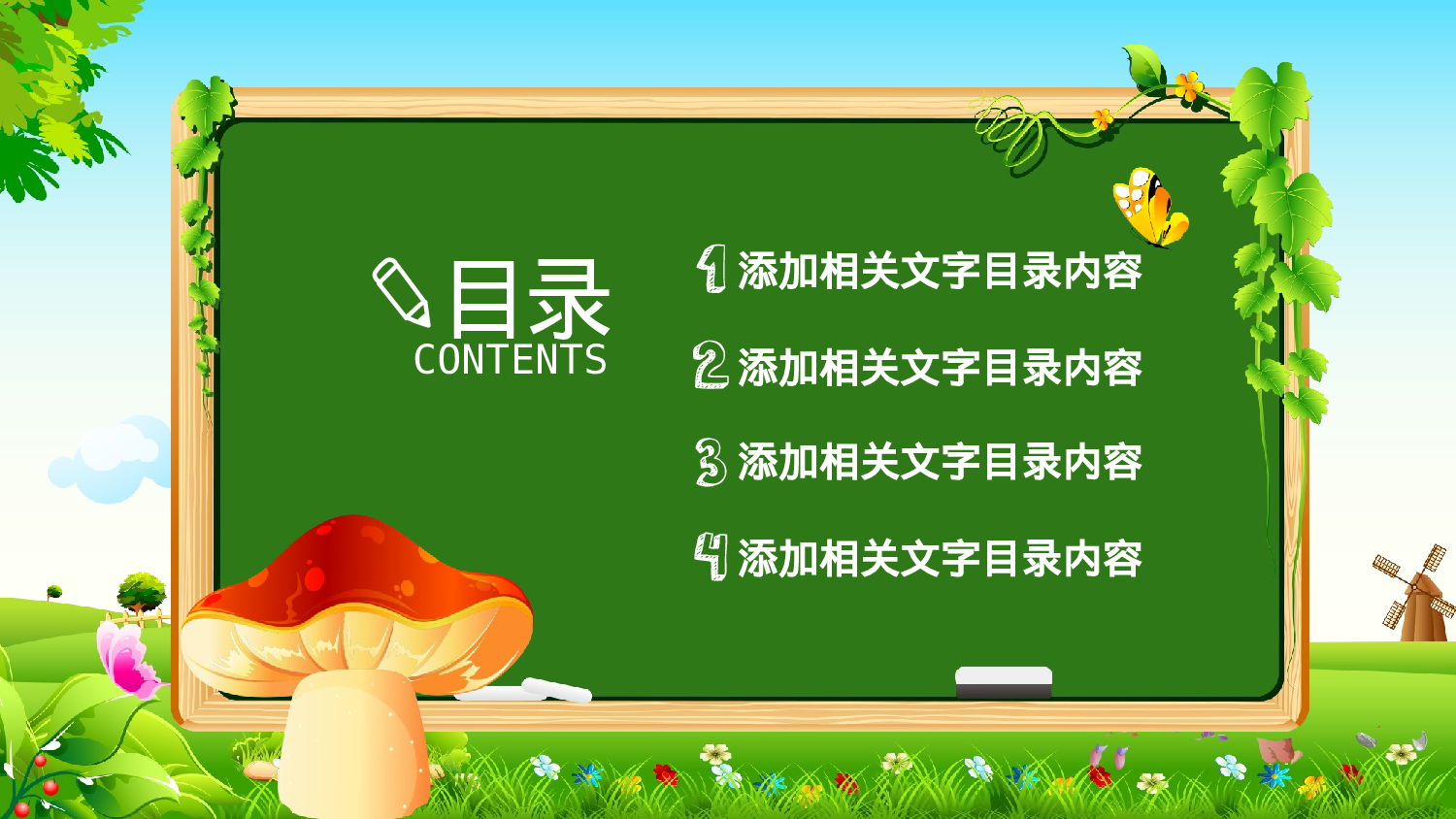 目录
CONTENTS

1 添加相关文字目录内容

2 添加相关文字目录内容

3 添加相关文字目录内容

4 添加相关文字目录内容